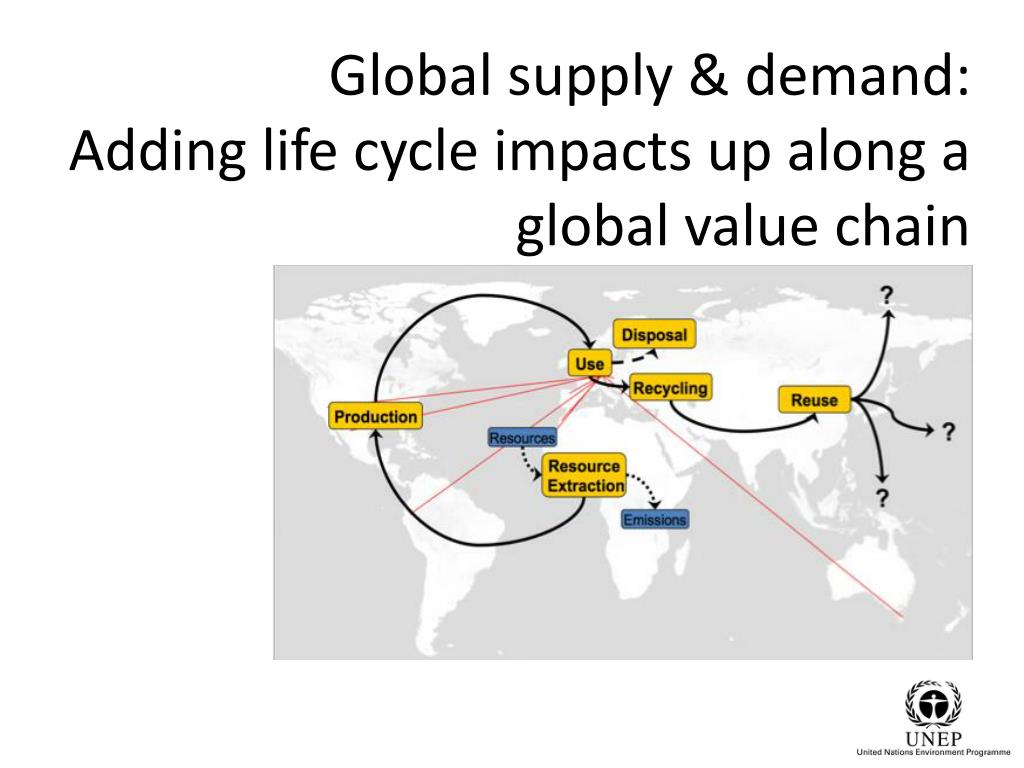 Global supply & demand:
Adding life cycle impacts up along a global value chain

?
Disposal
Use
Recycling
Reuse
Production
?
Resources
Resource Extraction
?
Emissions

UNEP
United Nations Environment Programme